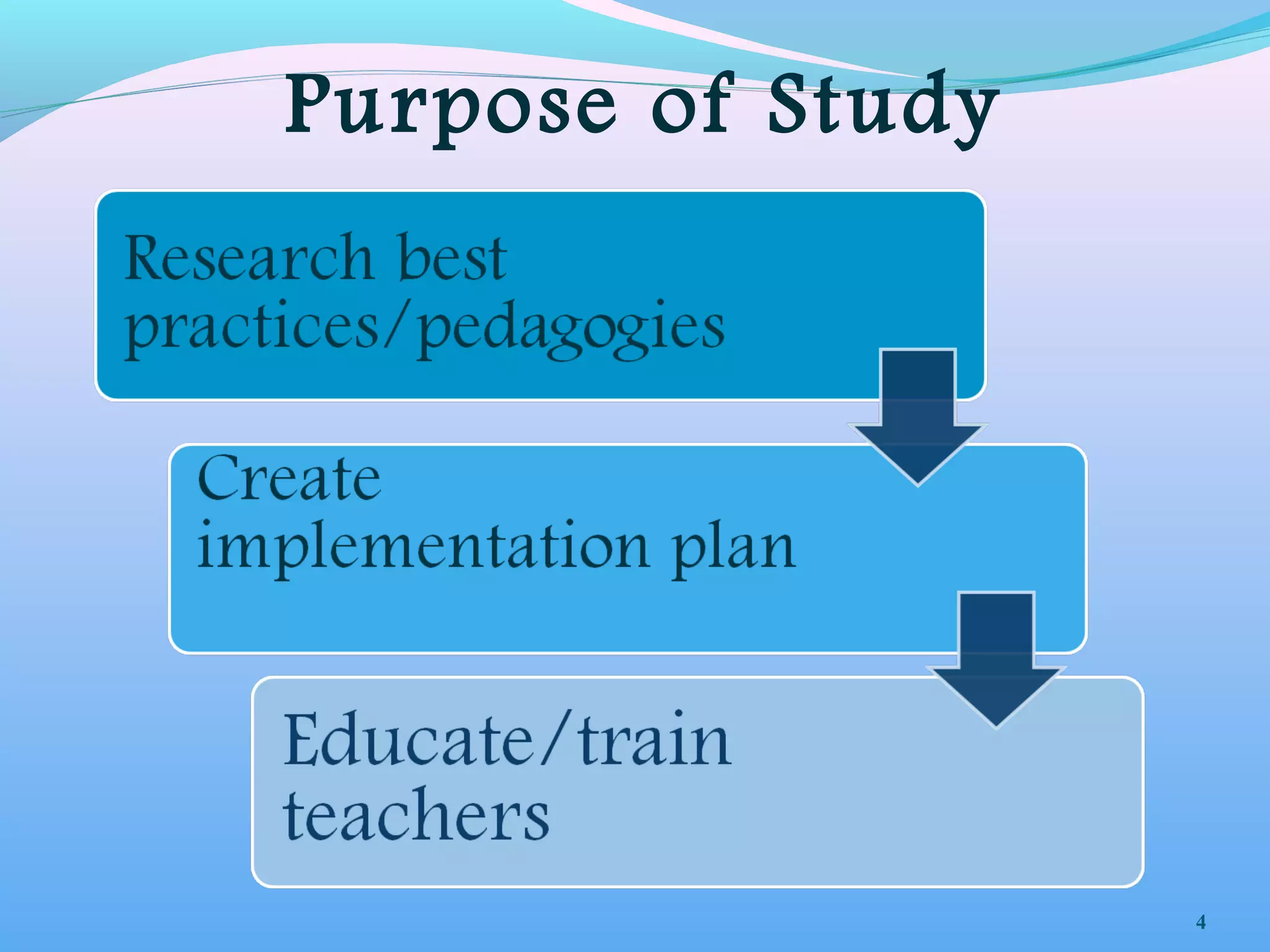 Purpose of Study

Research best practices/pedagogies

Create implementation plan

Educate/train teachers

4